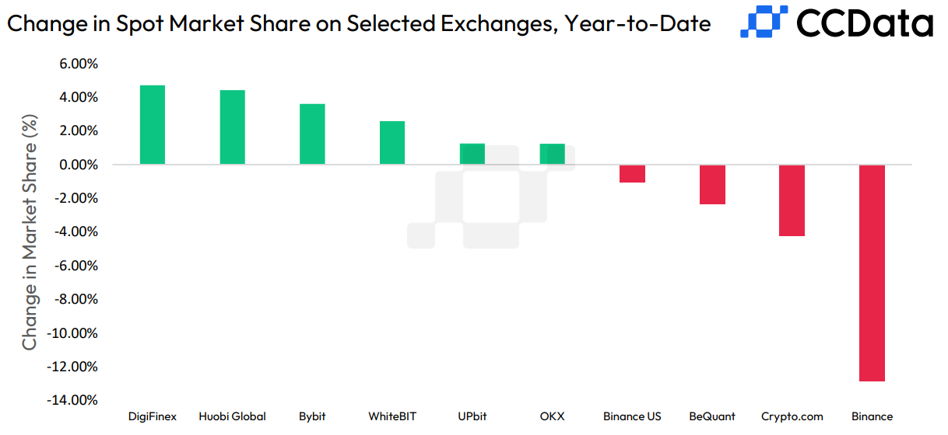 Change in Spot Market Share on Selected Exchanges, Year-to-Date

CCData

Change in Market Share (%)

6.00%
4.00%
2.00%
0.00%
-2.00%
-4.00%
-6.00%
-8.00%
-10.00%
-12.00%
-14.00%

DigiFinex
Huobi Global
Bybit
WhiteBIT
UPbit
OKX
Binance US
BeQuant
Crypto.com
Binance